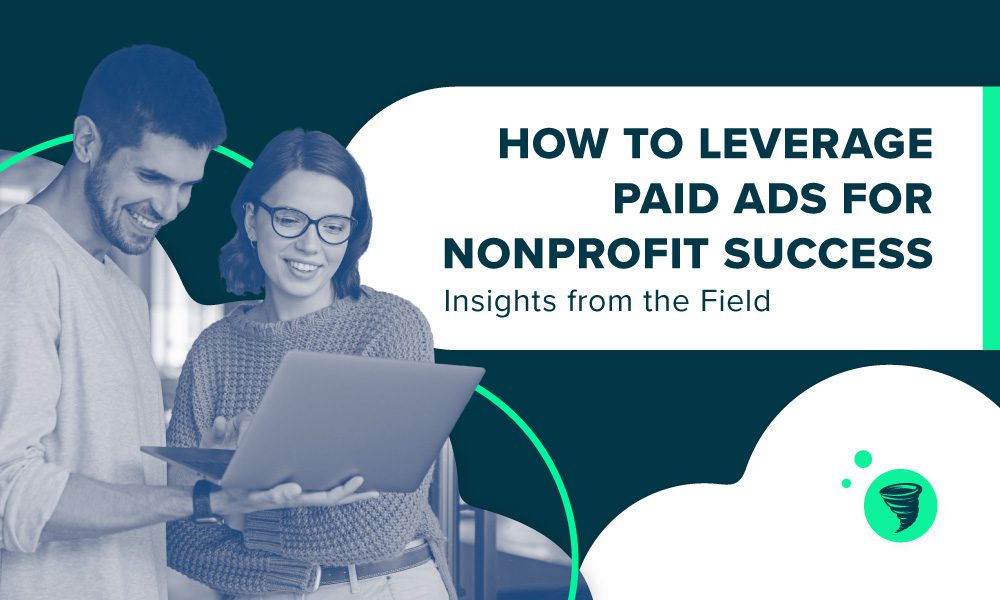 HOW TO LEVERAGE PAID ADS FOR NONPROFIT SUCCESS

Insights from the Field